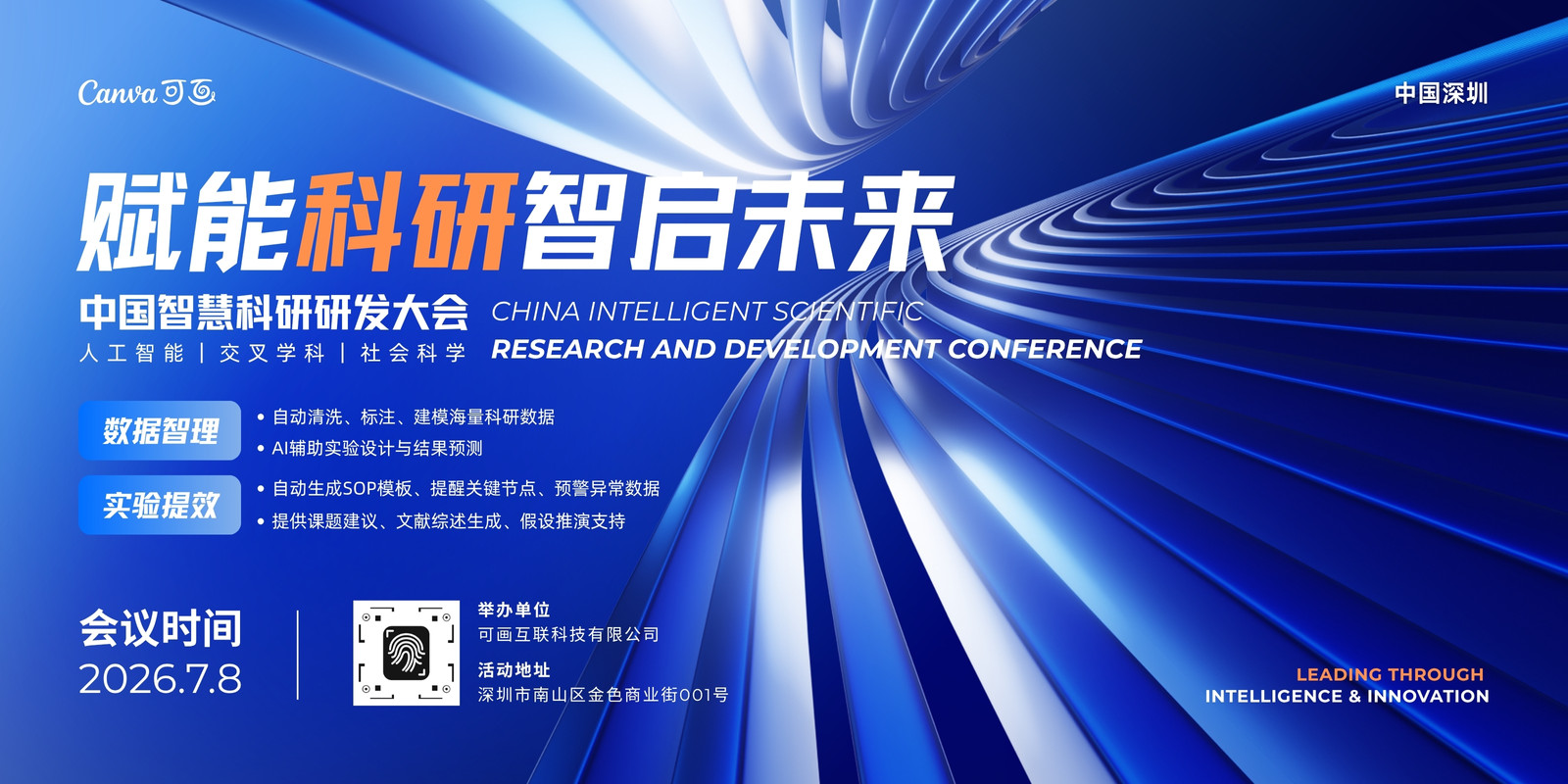 Canva可画

中国深圳

赋能科研智启未来

中国智慧科研研发大会

人工智能 | 交叉学科 | 社会科学

CHINA INTELLIGENT SCIENTIFIC
RESEARCH AND DEVELOPMENT CONFERENCE

数据智理

• 自动清洗、标注、建模海量科研数据
• AI辅助实验设计与结果预测

实验提效

• 自动生成SOP模板、提醒关键节点、预警异常数据
• 提供课题建议、文献综述生成、假设推演支持

会议时间
2026.7.8

举办单位
可画互联科技有限公司
活动地址
深圳市南山区金色商业街001号

LEADING THROUGH
INTELLIGENCE & INNOVATION